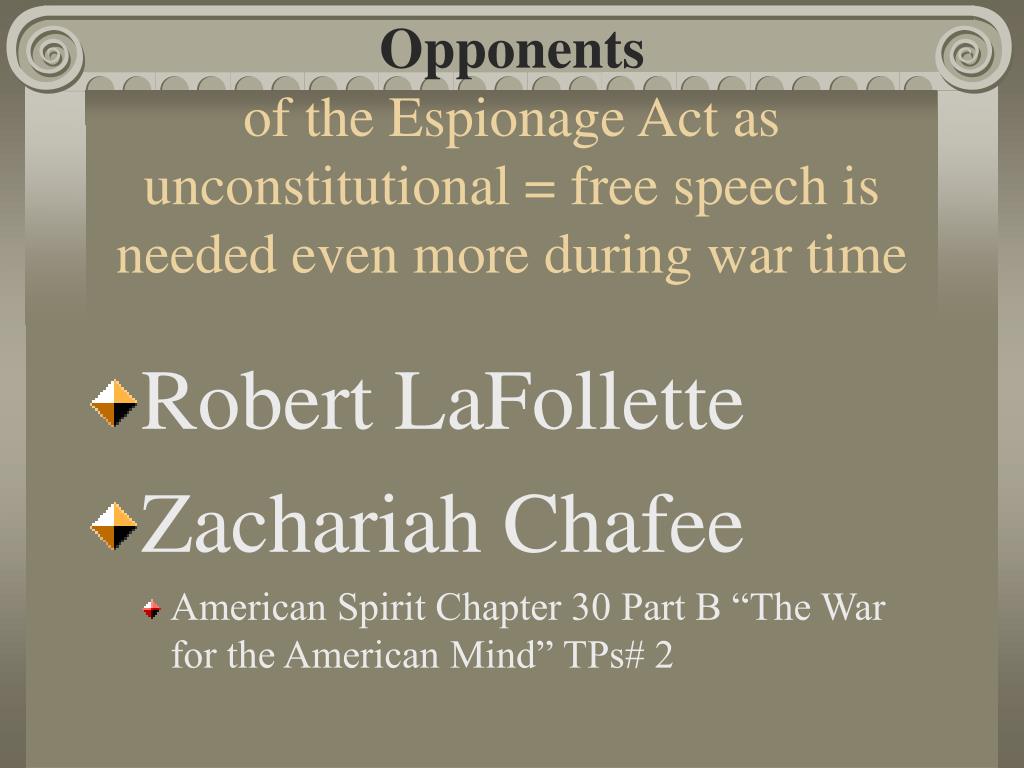 Opponents

of the Espionage Act as unconstitutional = free speech is needed even more during war time

Robert LaFollette

Zachariah Chafee

American Spirit Chapter 30 Part B “The War for the American Mind” TPs# 2